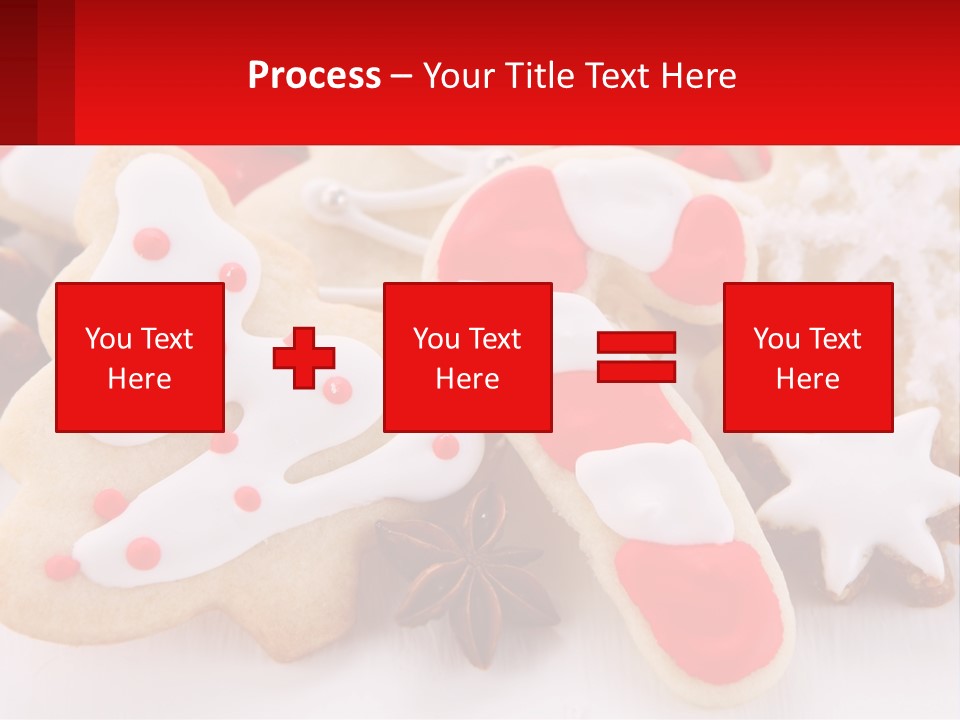 Process – Your Title Text Here

You Text Here

You Text Here

You Text Here